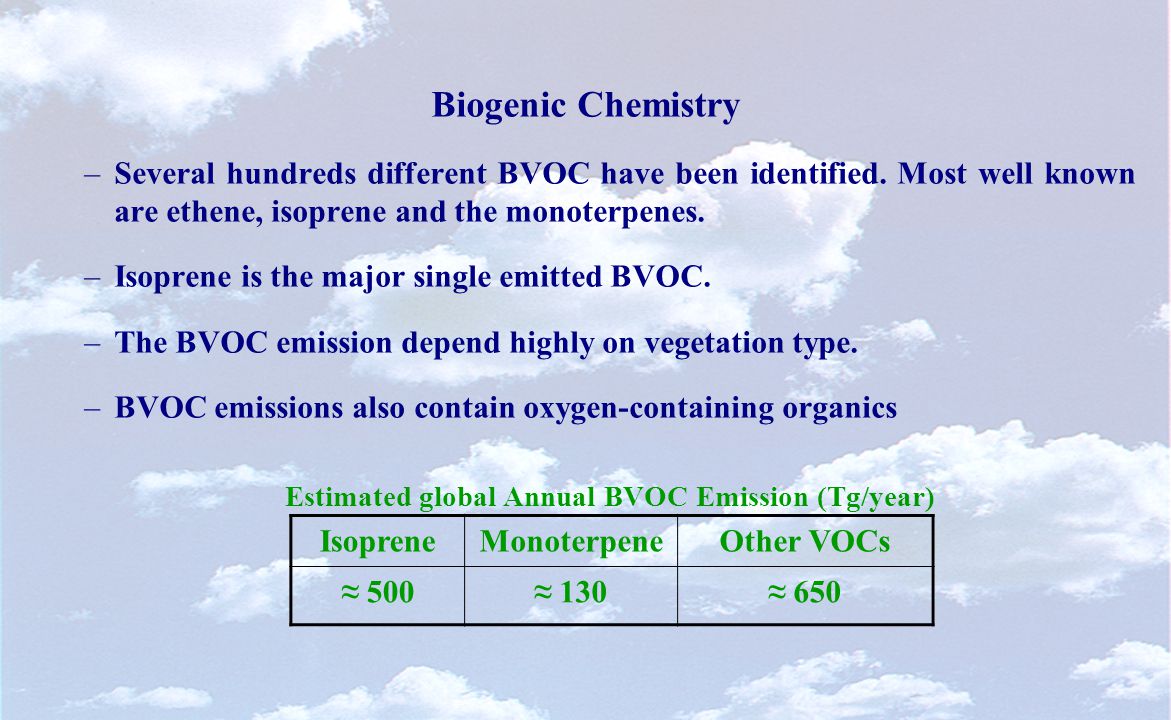 Biogenic Chemistry

– Several hundreds different BVOC have been identified. Most well known are ethene, isoprene and the monoterpenes.

– Isoprene is the major single emitted BVOC.

– The BVOC emission depend highly on vegetation type.

– BVOC emissions also contain oxygen-containing organics

Estimated global Annual BVOC Emission (Tg/year)

| Isoprene | Monoterpene | Other VOCs |
|---|---|---|
| ≈ 500 | ≈ 130 | ≈ 650 |